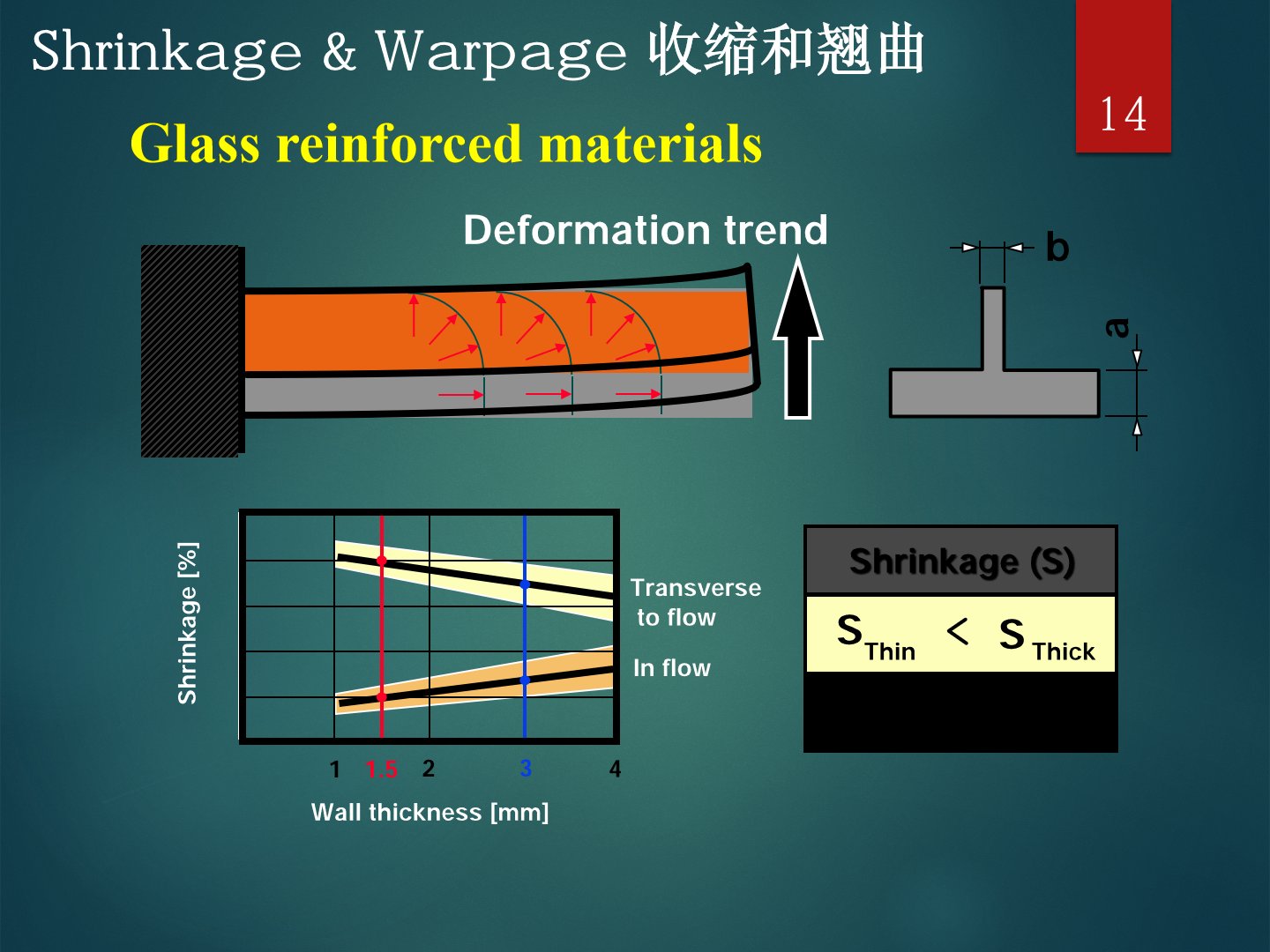 Shrinkage & Warpage 收缩和翘曲

14

Glass reinforced materials

Deformation trend

b

a

Shrinkage [%]

Transverse to flow

In flow

1 1.5 2 3 4

Wall thickness [mm]

Shrinkage (S)

$S_{Thin} < S_{Thick}$